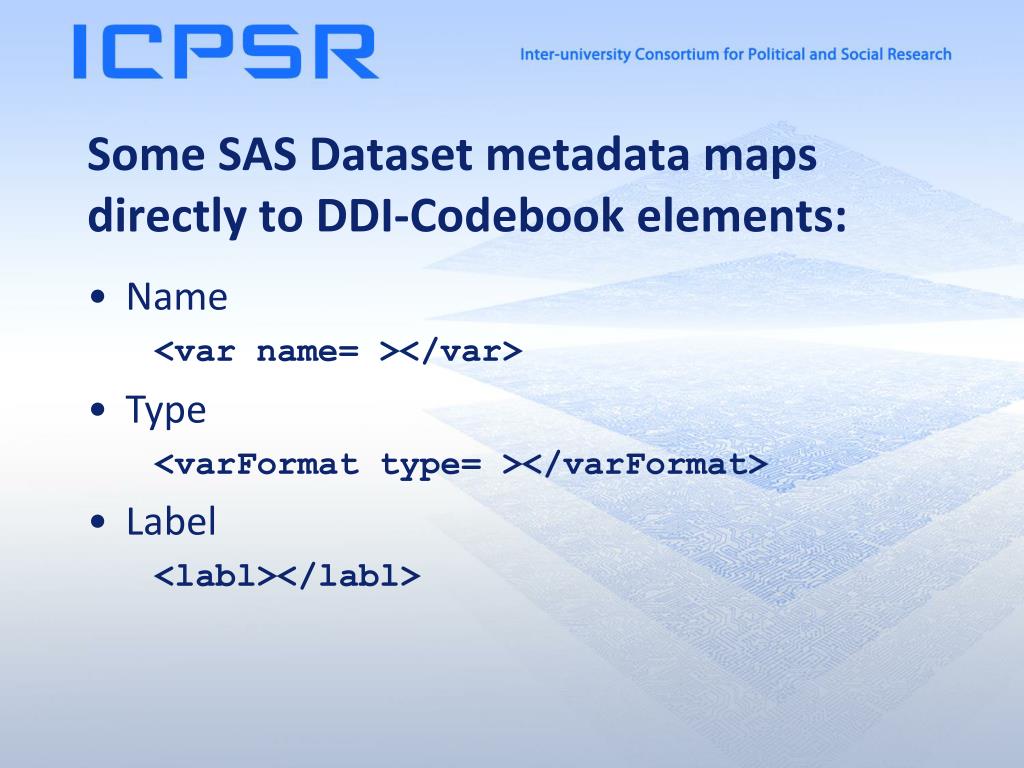 ICPSR

Inter-university Consortium for Political and Social Research

Some SAS Dataset metadata maps directly to DDI-Codebook elements:

• Name
<var name= ></var>
• Type
<varFormat type= ></varFormat>
• Label
<labl></labl>